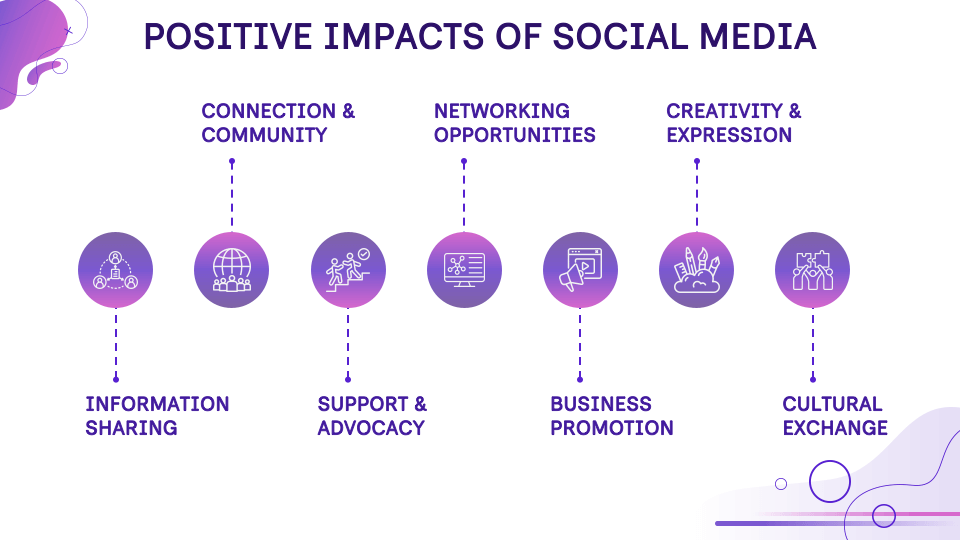 POSITIVE IMPACTS OF SOCIAL MEDIA

CONNECTION & COMMUNITY

NETWORKING OPPORTUNITIES

CREATIVITY & EXPRESSION

INFORMATION SHARING

SUPPORT & ADVOCACY

BUSINESS PROMOTION

CULTURAL EXCHANGE